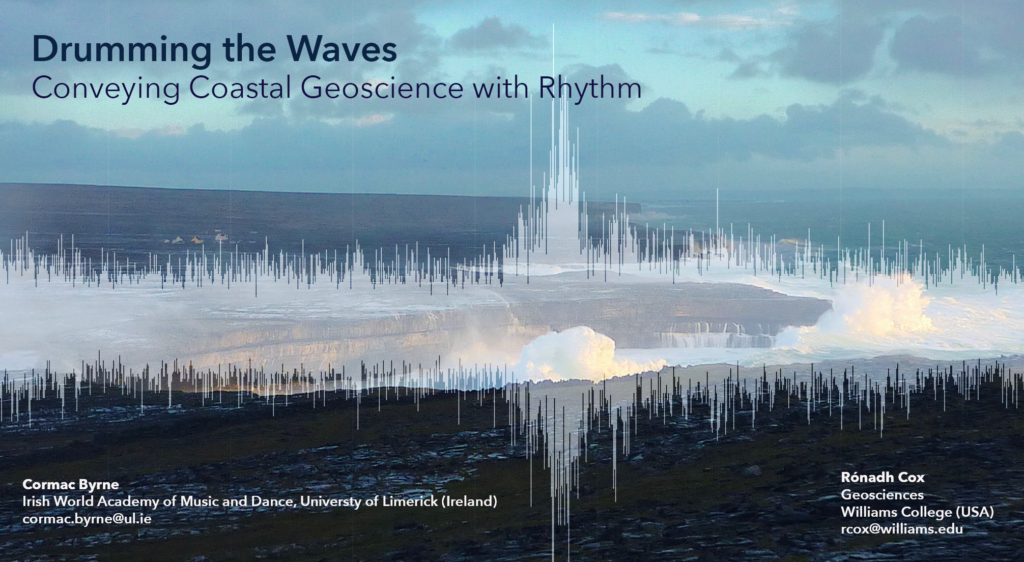 Drumming the Waves
Conveying Coastal Geoscience with Rhythm

Cormac Byrne
Irish World Academy of Music and Dance, Universty of Limerick (Ireland)
cormac.byrne@ul.ie

Rónadh Cox
Geosciences
Williams College (USA)
rcox@williams.edu